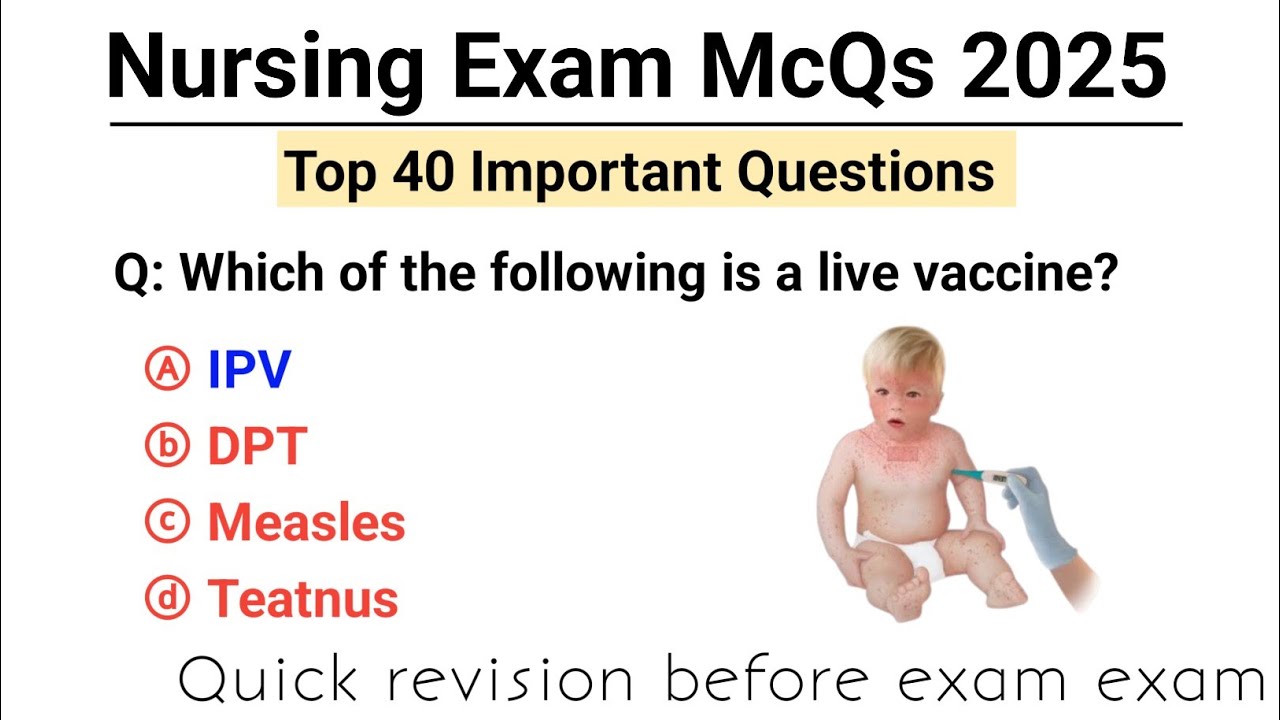 Nursing Exam McQs 2025

Top 40 Important Questions

Q: Which of the following is a live vaccine?

Ⓐ IPV
ⓑ DPT
ⓒ Measles
ⓓ Teatnus

Quick revision before exam exam